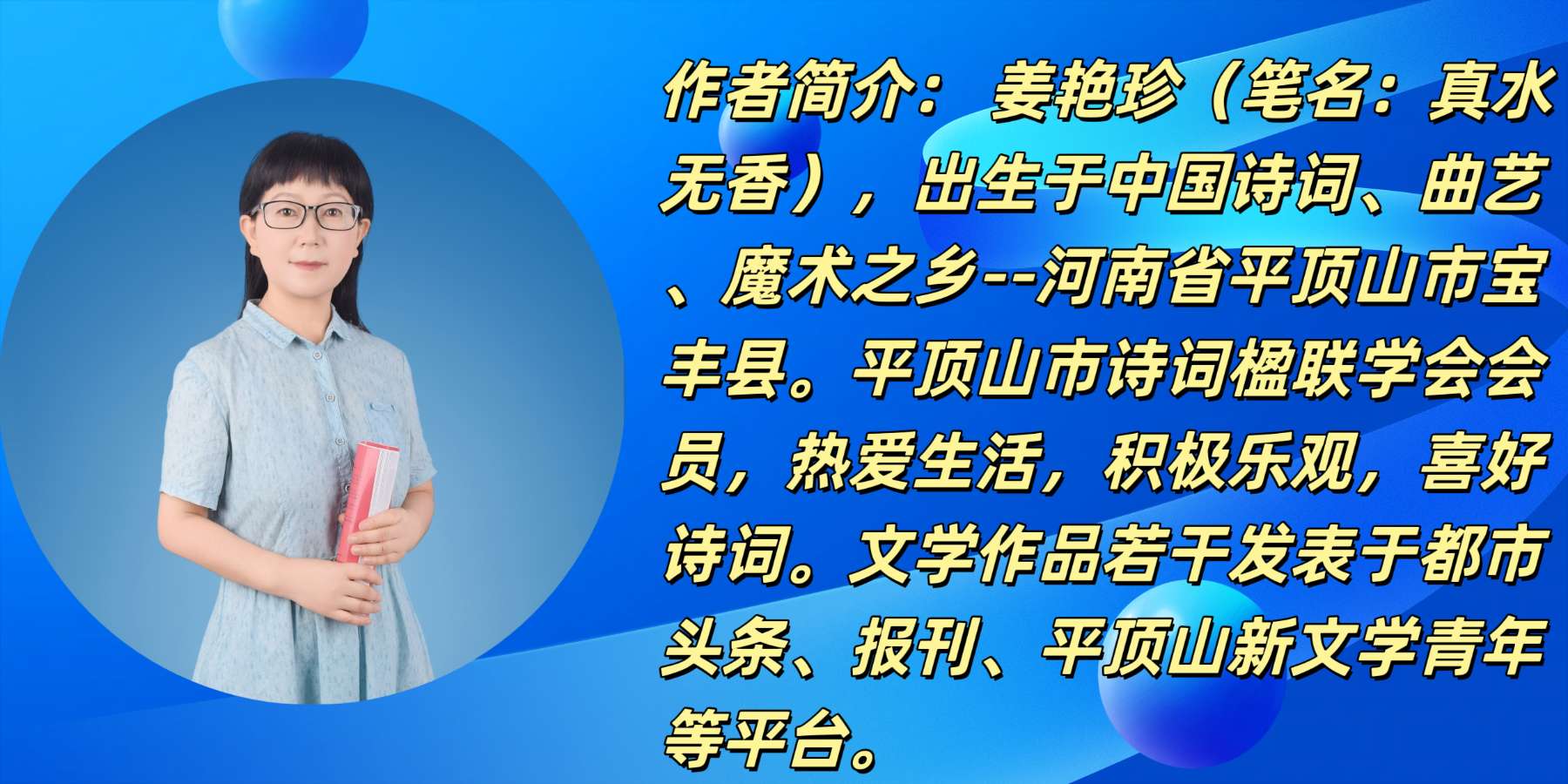 作者简介：姜艳珍（笔名：真水无香），出生于中国诗词、曲艺、魔术之乡--河南省平顶山市宝丰县。平顶山市诗词楹联学会会员，热爱生活，积极乐观，喜好诗词。文学作品若干发表于都市头条、报刊、平顶山新文学青年等平台。